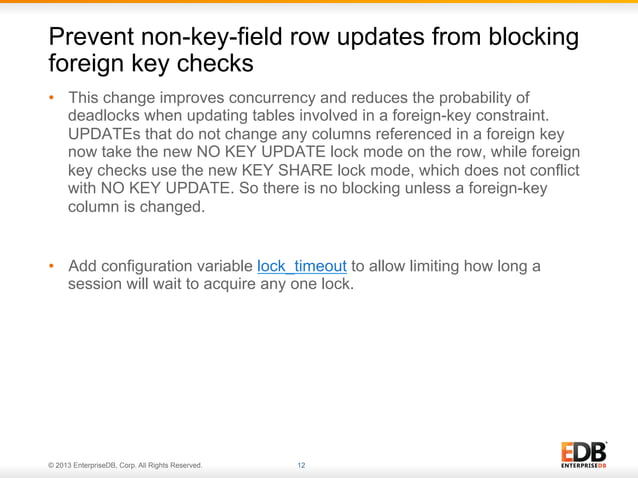 Prevent non-key-field row updates from blocking foreign key checks

• This change improves concurrency and reduces the probability of deadlocks when updating tables involved in a foreign-key constraint. UPDATEs that do not change any columns referenced in a foreign key now take the new NO KEY UPDATE lock mode on the row, while foreign key checks use the new KEY SHARE lock mode, which does not conflict with NO KEY UPDATE. So there is no blocking unless a foreign-key column is changed.

• Add configuration variable lock_timeout to allow limiting how long a session will wait to acquire any one lock.

© 2013 EnterpriseDB, Corp. All Rights Reserved.

12

EDB ENTERPRISEDB